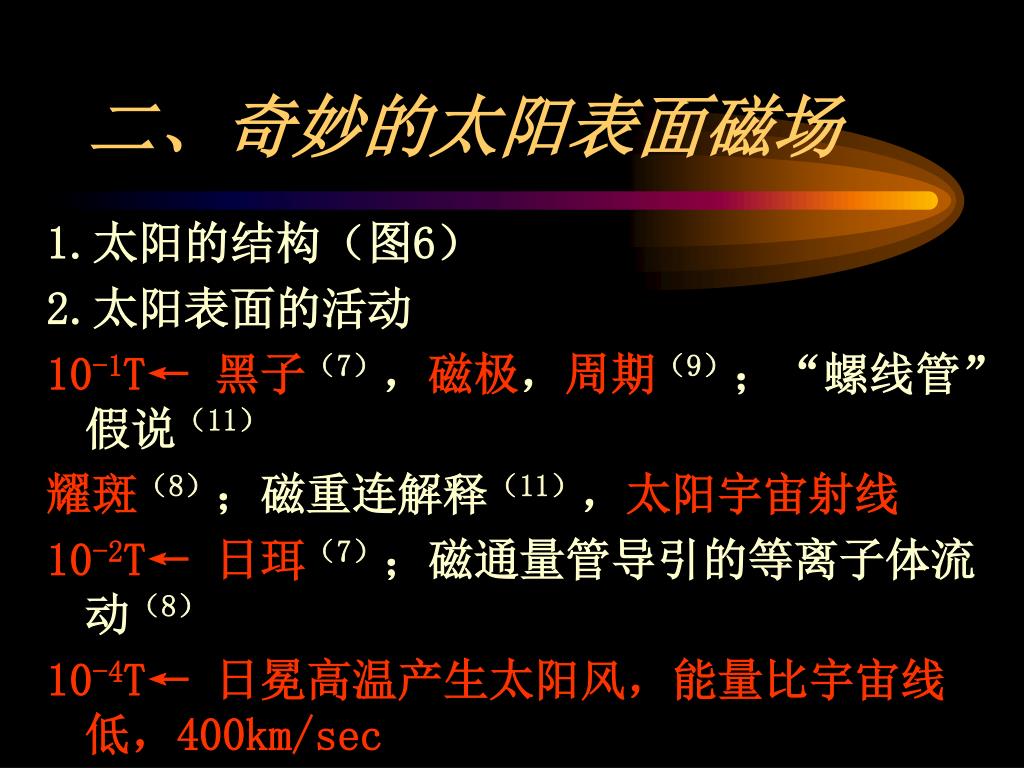 二、奇妙的太阳表面磁场

1.太阳的结构（图6）

2.太阳表面的活动

$10^{-1}$T← 黑子$^{(7)}$，磁极，周期$^{(9)}$；“螺线管”假说$^{(11)}$

耀斑$^{(8)}$；磁重连解释$^{(11)}$，太阳宇宙射线

$10^{-2}$T← 日珥$^{(7)}$；磁通量管导引的等离子体流动$^{(8)}$

$10^{-4}$T← 日冕高温产生太阳风，能量比宇宙线低，400km/sec